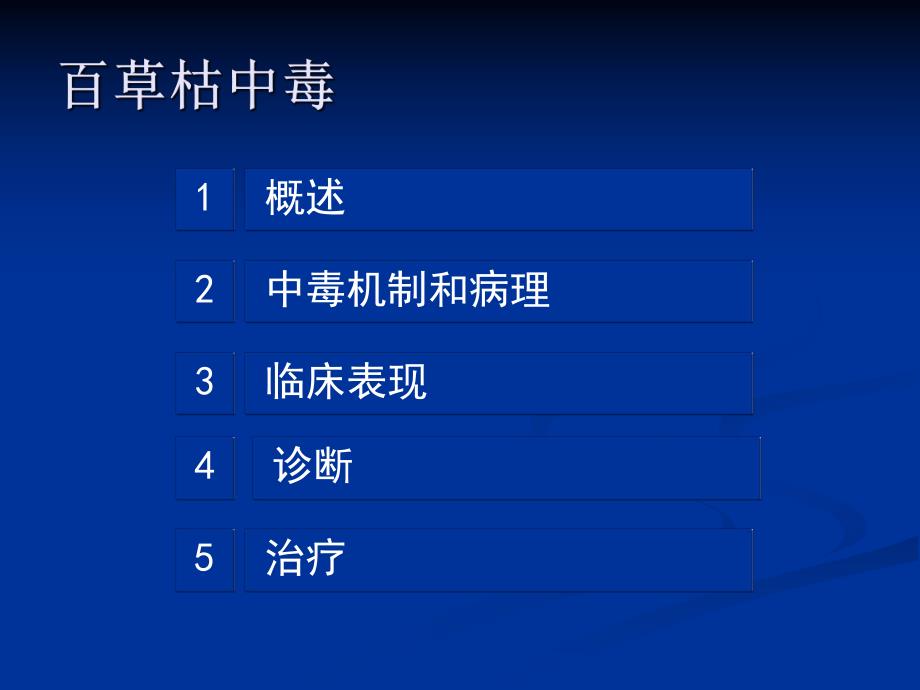 百草枯中毒

1 概述

2 中毒机制和病理

3 临床表现

4 诊断

5 治疗